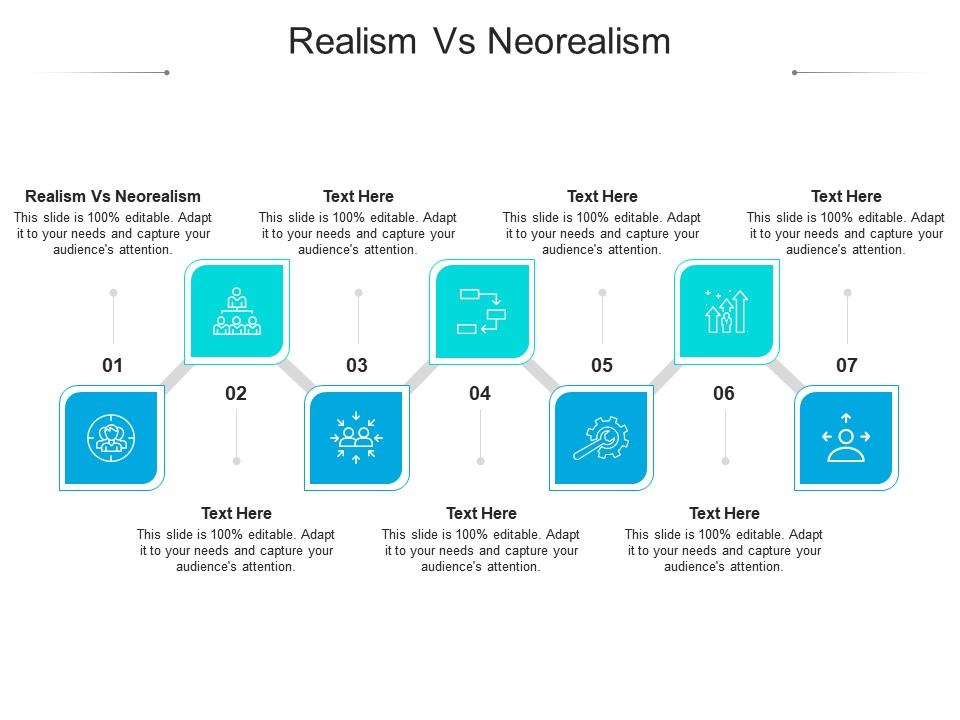 Realism Vs Neorealism

Realism Vs Neorealism
This slide is 100% editable. Adapt it to your needs and capture your audience's attention.

Text Here
This slide is 100% editable. Adapt it to your needs and capture your audience's attention.

Text Here
This slide is 100% editable. Adapt it to your needs and capture your audience's attention.

Text Here
This slide is 100% editable. Adapt it to your needs and capture your audience's attention.

01

02

03

04

05

06

07

Text Here
This slide is 100% editable. Adapt it to your needs and capture your audience's attention.

Text Here
This slide is 100% editable. Adapt it to your needs and capture your audience's attention.

Text Here
This slide is 100% editable. Adapt it to your needs and capture your audience's attention.